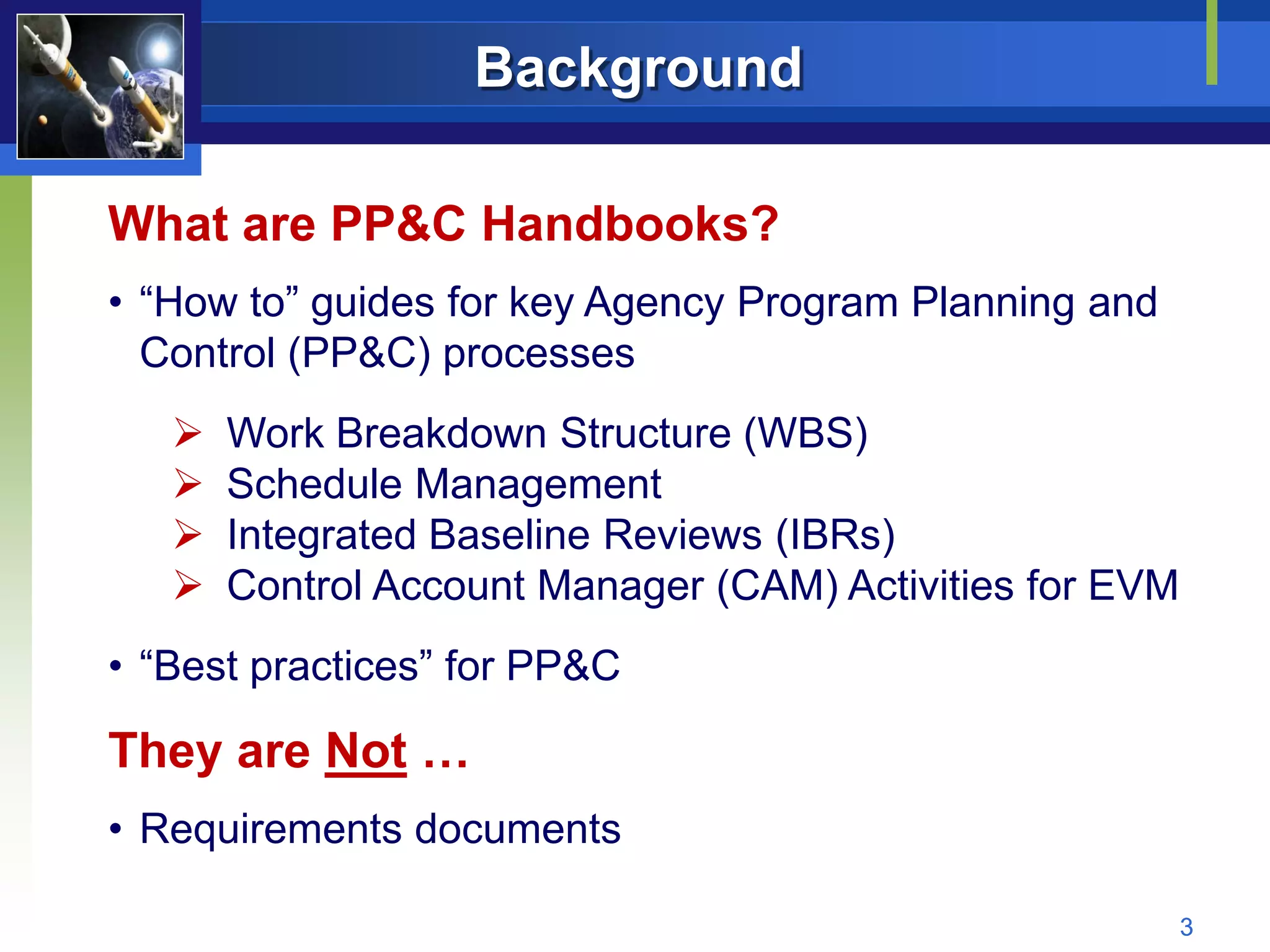 Background

What are PP&C Handbooks?

• “How to” guides for key Agency Program Planning and Control (PP&C) processes

➢ Work Breakdown Structure (WBS)
➢ Schedule Management
➢ Integrated Baseline Reviews (IBRs)
➢ Control Account Manager (CAM) Activities for EVM

• “Best practices” for PP&C

They are Not …

• Requirements documents

3